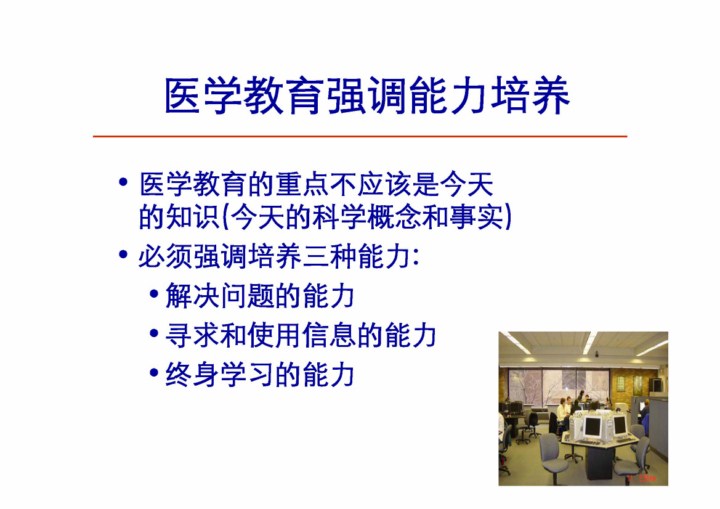 医学教育强调能力培养

• 医学教育的重点不应该是今天的知识(今天的科学概念和事实)
• 必须强调培养三种能力:
  • 解决问题的能力
  • 寻求和使用信息的能力
  • 终身学习的能力